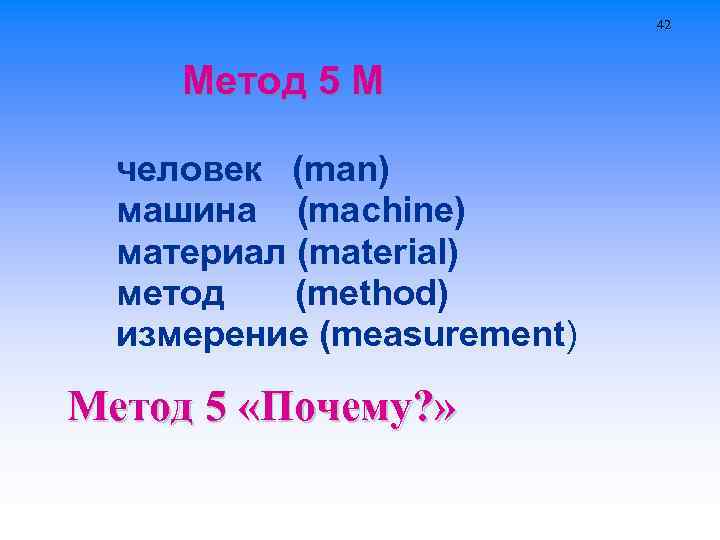 42

Метод 5 М

человек (man)
машина (machine)
материал (material)
метод (method)
измерение (measurement)

Метод 5 «Почему?»